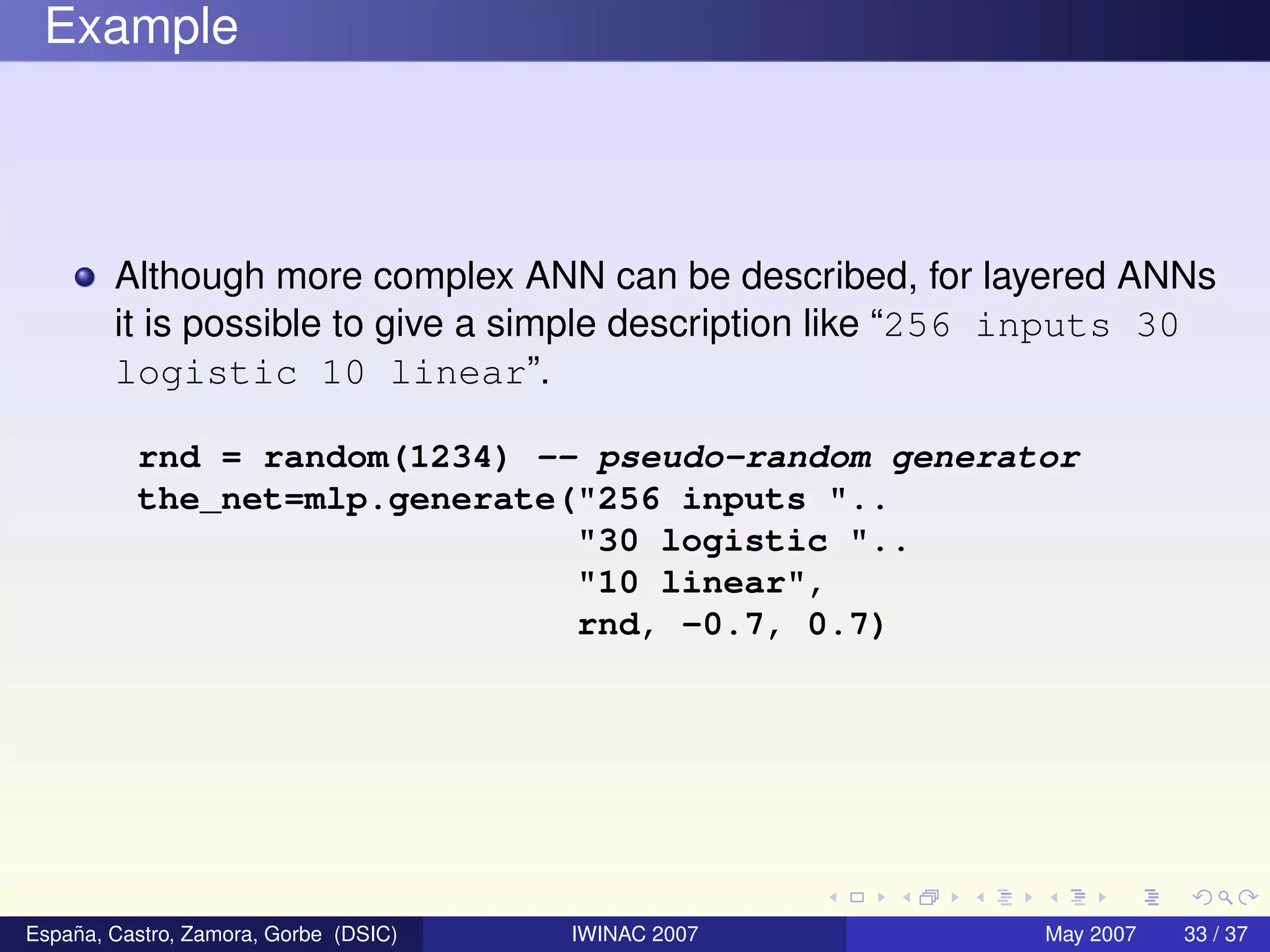 Example

Although more complex ANN can be described, for layered ANNs it is possible to give a simple description like “256 inputs 30 logistic 10 linear”.

rnd = random(1234) -- pseudo-random generator
the_net=mlp.generate("256 inputs "..
                     "30 logistic "..
                     "10 linear",
                     rnd, -0.7, 0.7)

España, Castro, Zamora, Gorbe (DSIC) IWINAC 2007 May 2007 33 / 37